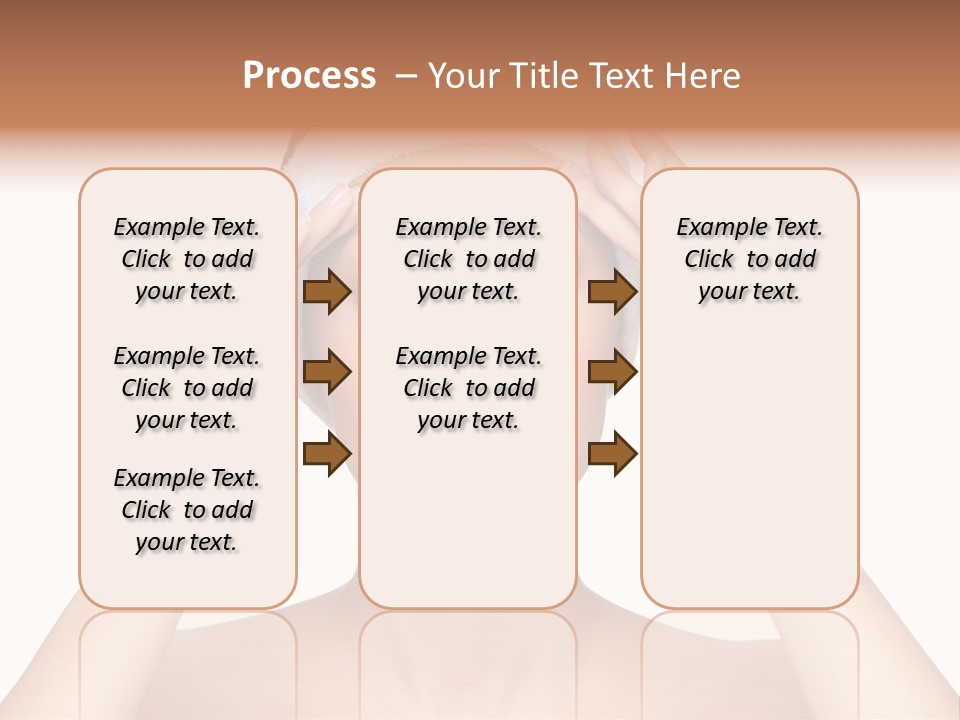 Process – Your Title Text Here

Example Text. Click to add your text.

Example Text. Click to add your text.

Example Text. Click to add your text.

Example Text. Click to add your text.

Example Text. Click to add your text.

Example Text. Click to add your text.